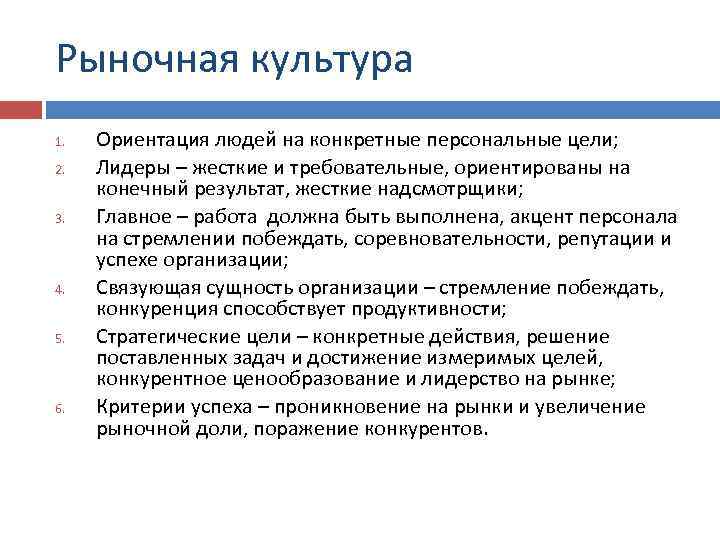 Рыночная культура

1. Ориентация людей на конкретные персональные цели;
2. Лидеры – жесткие и требовательные, ориентированы на конечный результат, жесткие надсмотрщики;
3. Главное – работа должна быть выполнена, акцент персонала на стремлении побеждать, соревновательности, репутации и успехе организации;
4. Связующая сущность организации – стремление побеждать, конкуренция способствует продуктивности;
5. Стратегические цели – конкретные действия, решение поставленных задач и достижение измеримых целей, конкурентное ценообразование и лидерство на рынке;
6. Критерии успеха – проникновение на рынки и увеличение рыночной доли, поражение конкурентов.